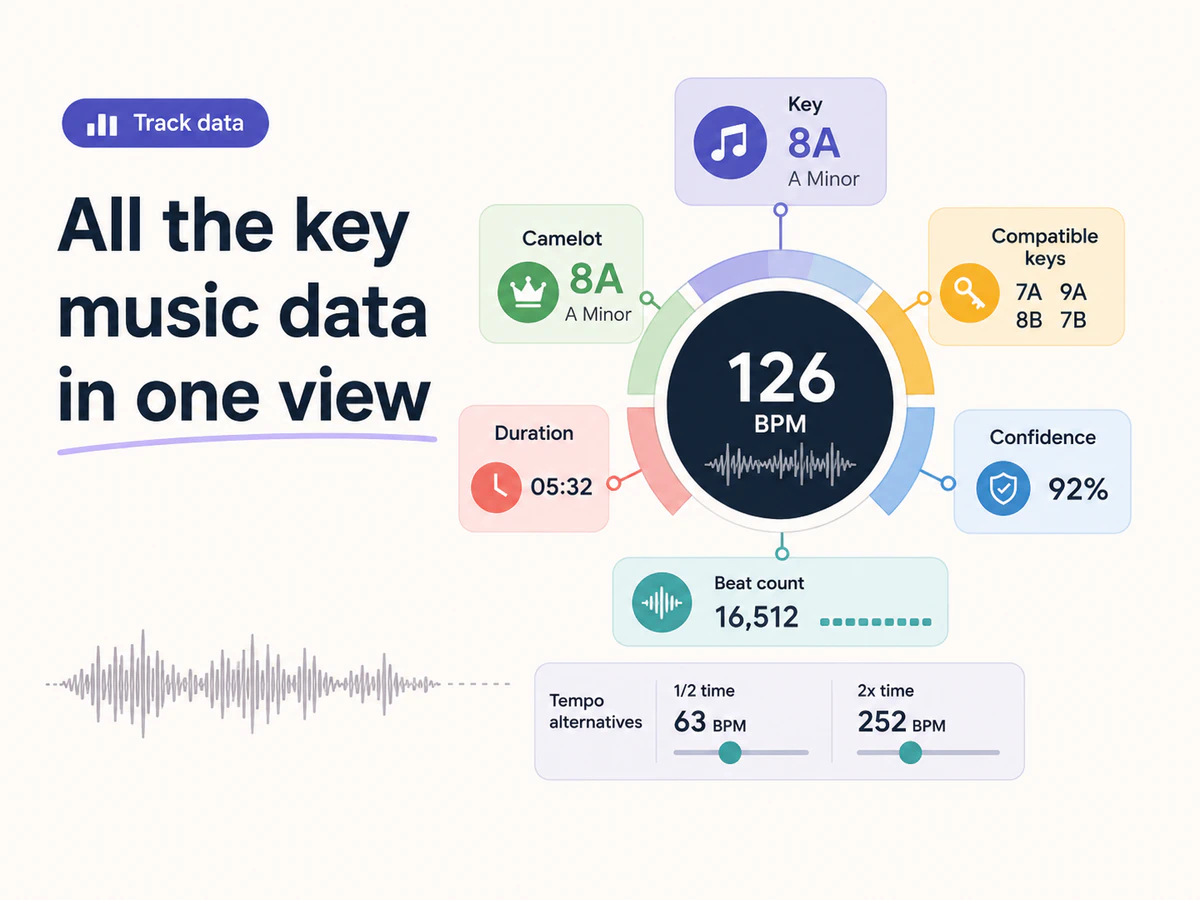 Track data

All the key music data in one view

Key
8A
A Minor

Camelot
8A
A Minor

Compatible keys
7A 9A
8B 7B

126
BPM

Duration
05:32

Confidence
92%

Beat count
16,512

Tempo alternatives
1/2 time
63 BPM
2x time
252 BPM